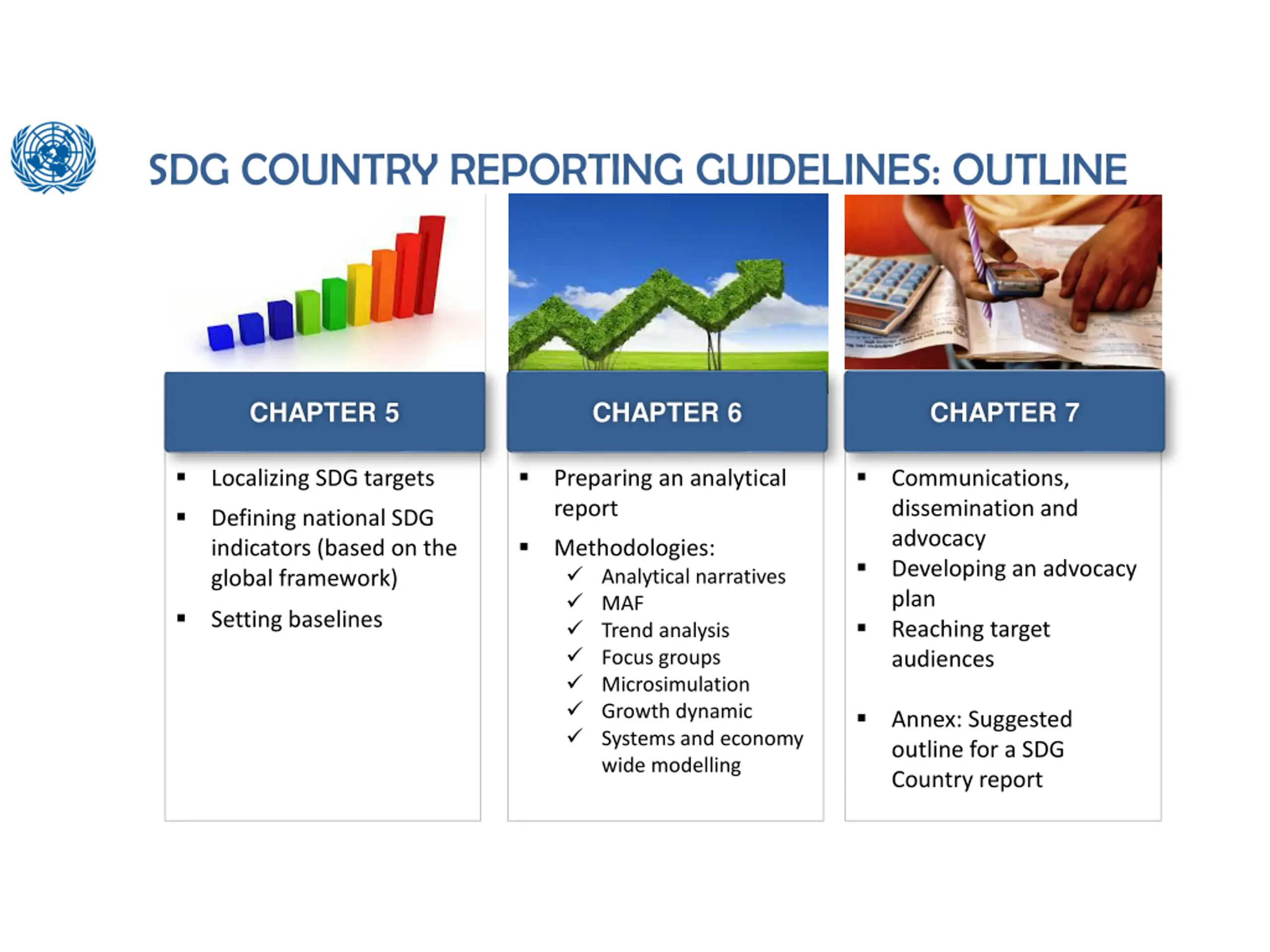 SDG COUNTRY REPORTING GUIDELINES: OUTLINE

CHAPTER 5

▪ Localizing SDG targets
▪ Defining national SDG indicators (based on the global framework)
▪ Setting baselines

CHAPTER 6

▪ Preparing an analytical report
▪ Methodologies:
✓ Analytical narratives
✓ MAF
✓ Trend analysis
✓ Focus groups
✓ Microsimulation
✓ Growth dynamic
✓ Systems and economy wide modelling

CHAPTER 7

▪ Communications, dissemination and advocacy
▪ Developing an advocacy plan
▪ Reaching target audiences

▪ Annex: Suggested outline for a SDG Country report